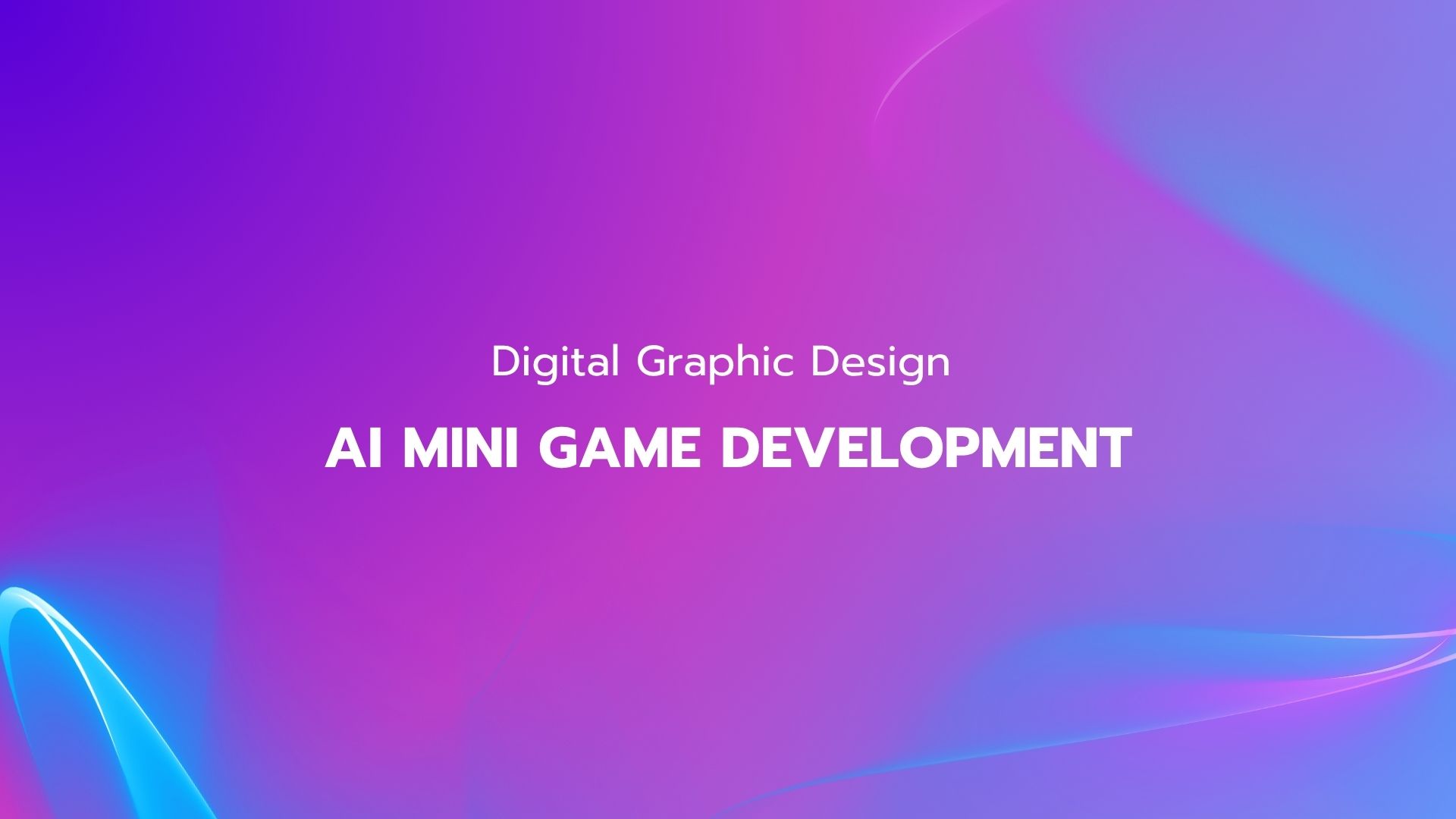 Digital Graphic Design

AI MINI GAME DEVELOPMENT